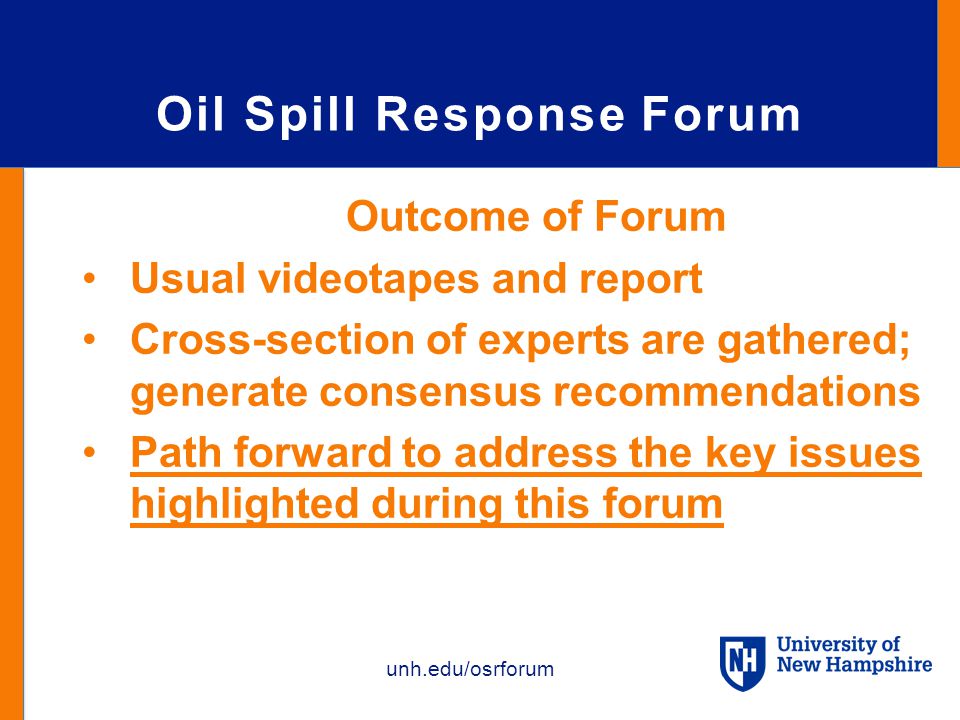 Oil Spill Response Forum

Outcome of Forum

• Usual videotapes and report
• Cross-section of experts are gathered; generate consensus recommendations
• Path forward to address the key issues highlighted during this forum

unh.edu/osrforum

NH University of New Hampshire